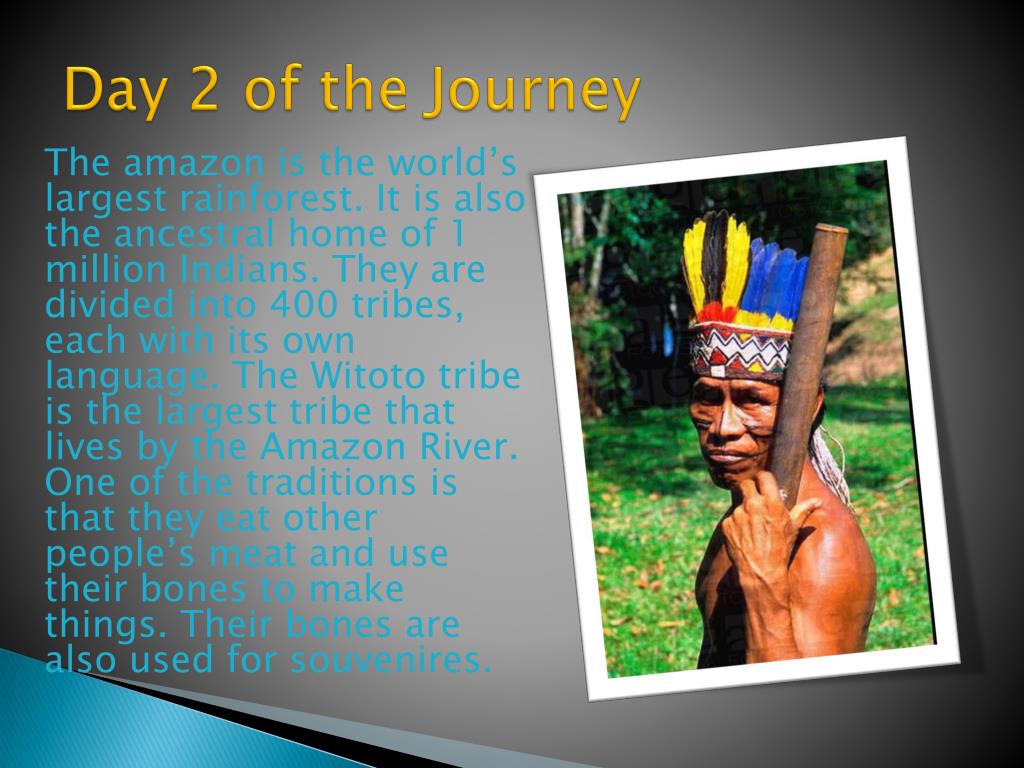 Day 2 of the Journey

The amazon is the world's largest rainforest. It is also the ancestral home of 1 million Indians. They are divided into 400 tribes, each with its own language. The Witoto tribe is the largest tribe that lives by the Amazon River. One of the traditions is that they eat other people's meat and use their bones to make things. Their bones are also used for souvenires.